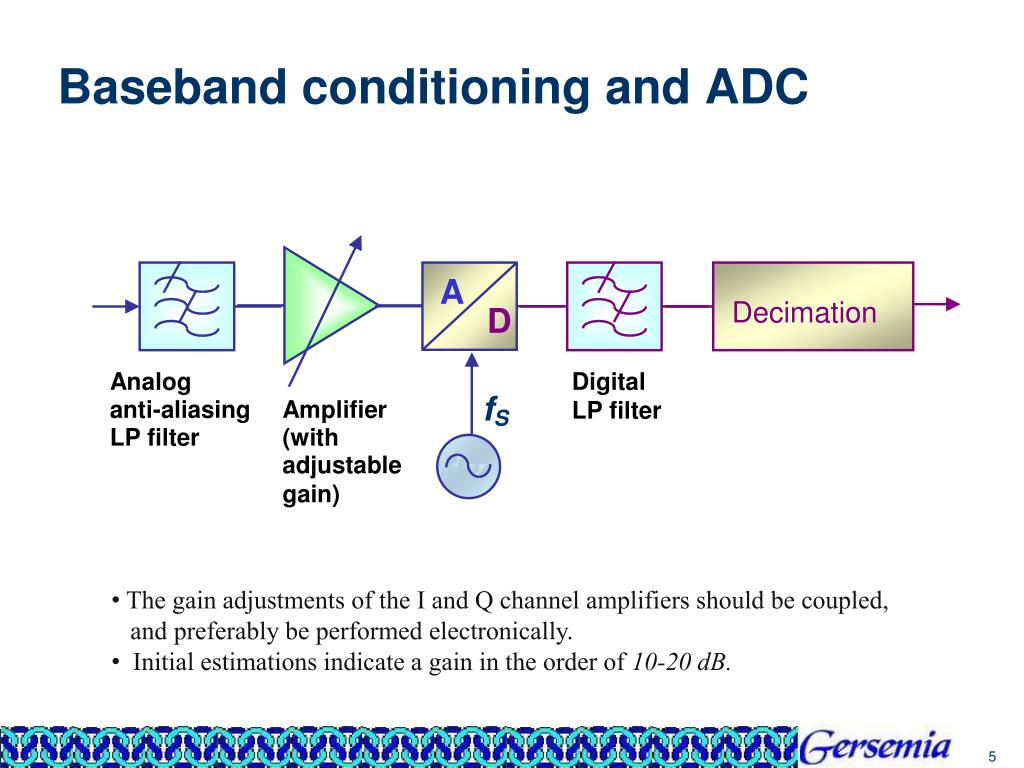 Baseband conditioning and ADC

A

D

Decimation

Analog anti-aliasing LP filter

Amplifier (with adjustable gain)

$f_S$

Digital LP filter

• The gain adjustments of the I and Q channel amplifiers should be coupled, and preferably be performed electronically.

• Initial estimations indicate a gain in the order of *10-20 dB*.

Gersemia

5